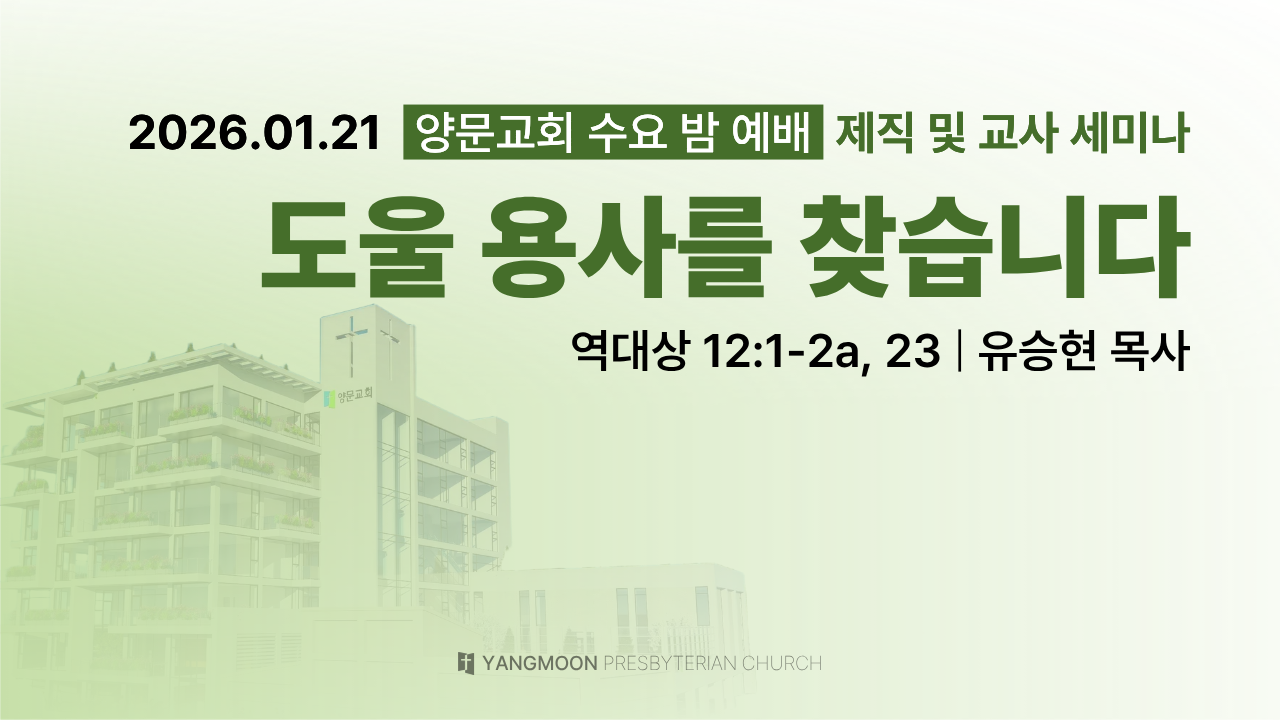 2026.01.21 양문교회 수요 밤 예배 제직 및 교사 세미나

도울 용사를 찾습니다

역대상 12:1-2a, 23 | 유승현 목사

양문교회

YANGMOON PRESBYTERIAN CHURCH